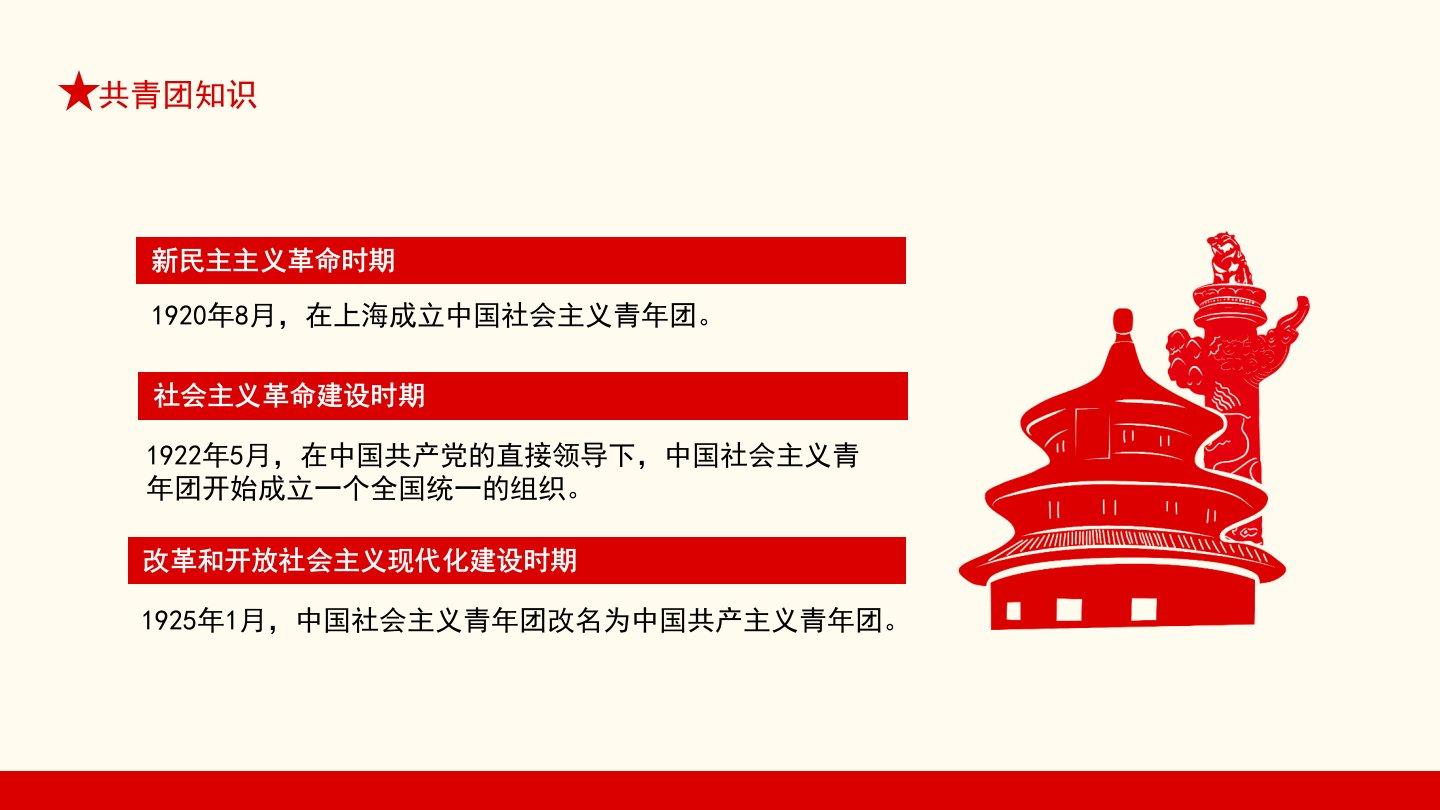 ★共青团知识

新民主主义革命时期

1920年8月，在上海成立中国社会主义青年团。

社会主义革命建设时期

1922年5月，在中国共产党的直接领导下，中国社会主义青年团开始成立一个全国统一的组织。

改革和开放社会主义现代化建设时期

1925年1月，中国社会主义青年团改名为中国共产主义青年团。